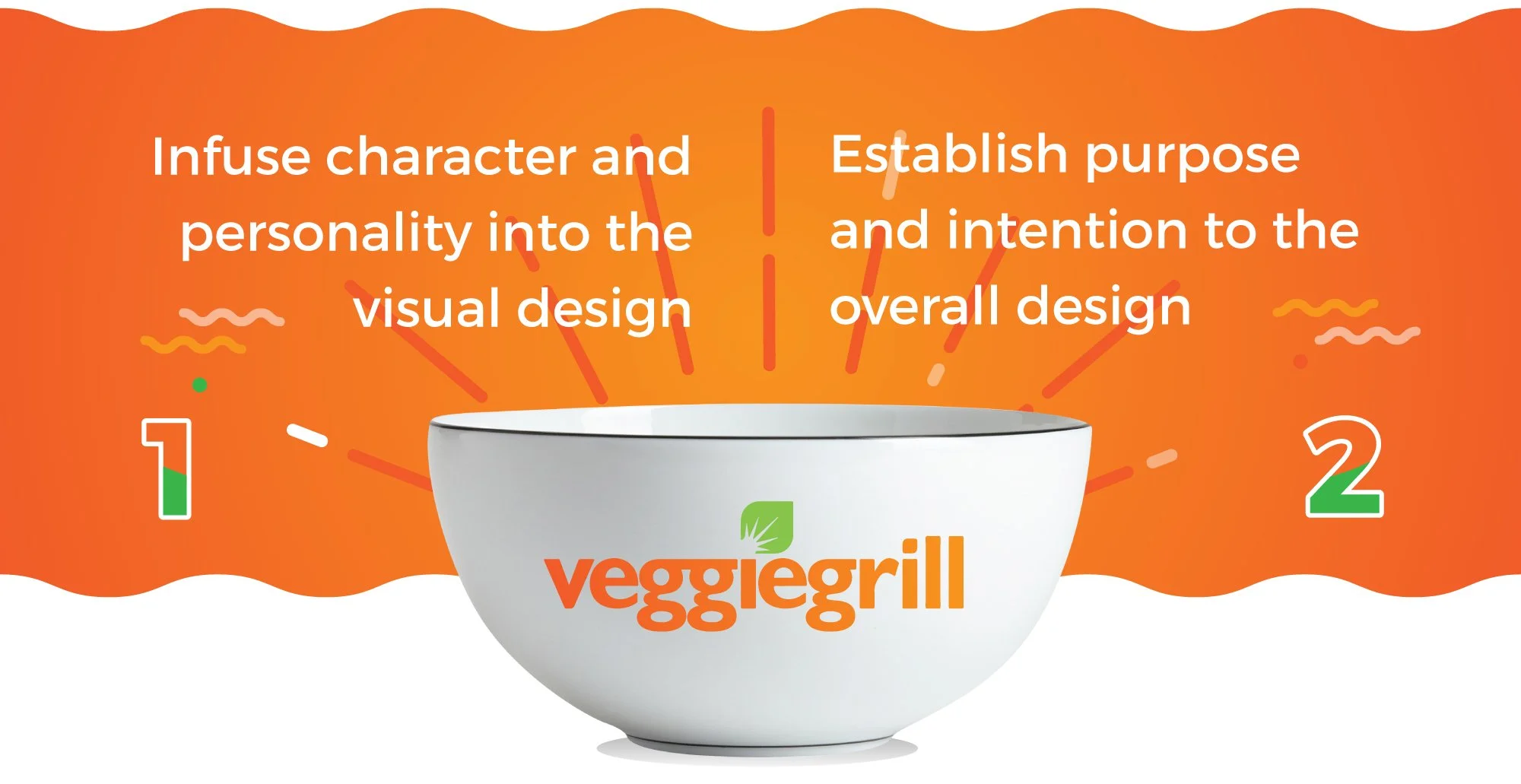 Infuse character and personality into the visual design

1

Establish purpose and intention to the overall design

2

veggiegrill